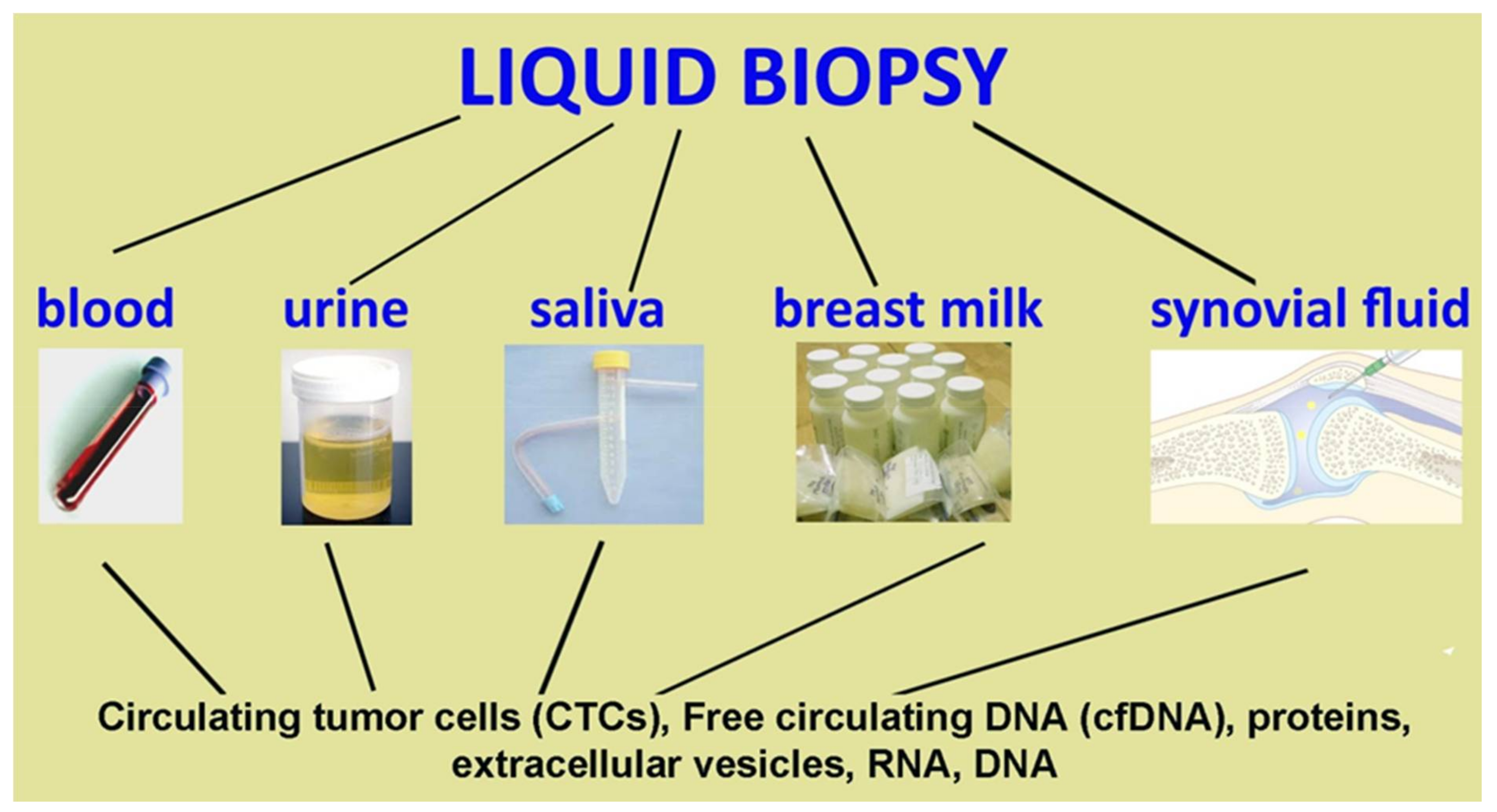 LIQUID BIOPSY

blood

urine

saliva

breast milk

synovial fluid

Circulating tumor cells (CTCs), Free circulating DNA (cfDNA), proteins, extracellular vesicles, RNA, DNA